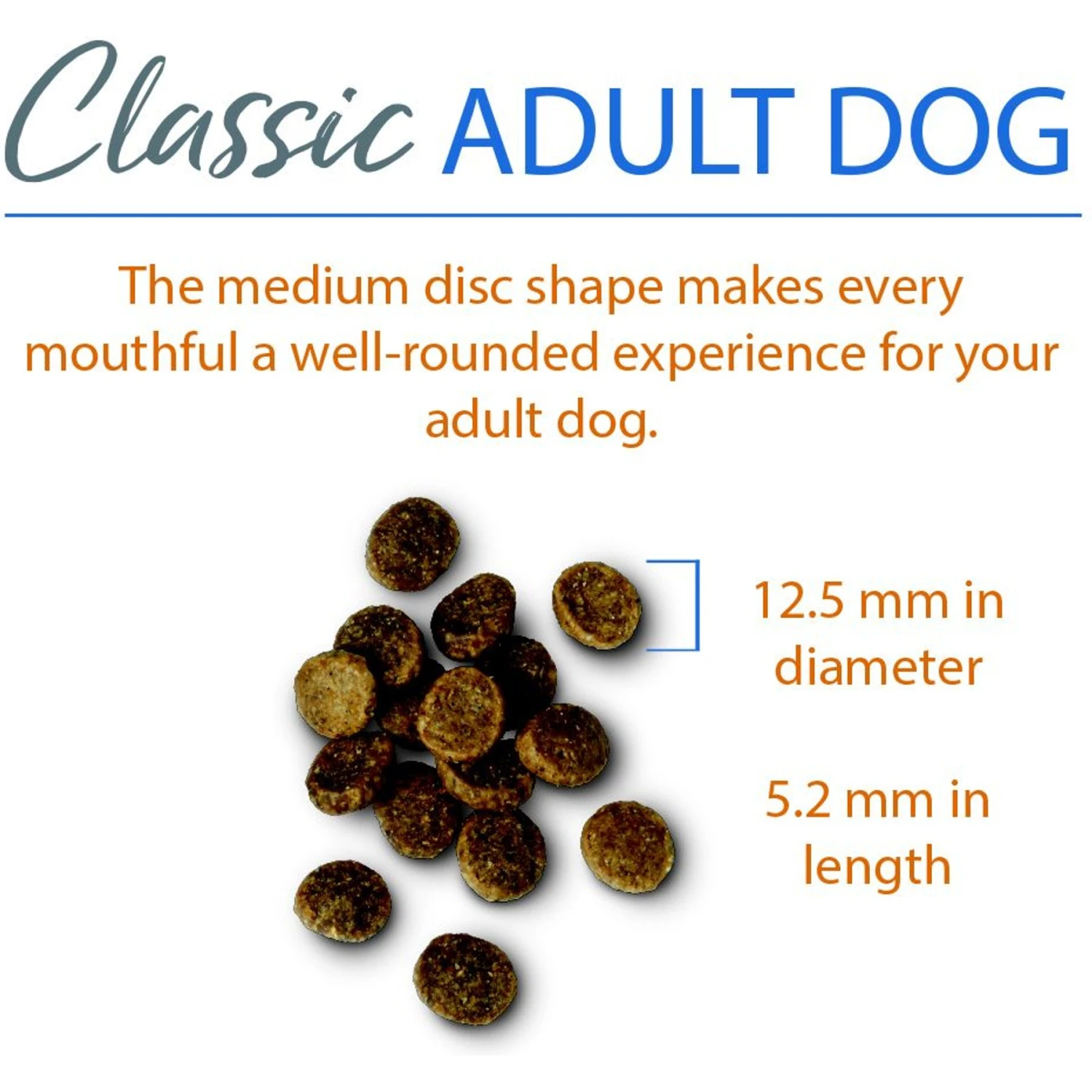 Classic ADULT DOG

The medium disc shape makes every mouthful a well-rounded experience for your adult dog.

12.5 mm in diameter

5.2 mm in length